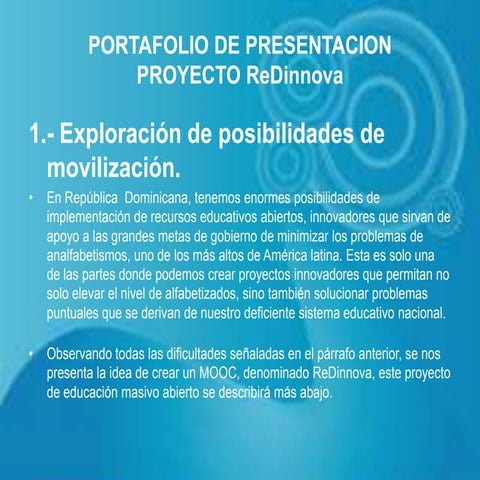 PORTAFOLIO DE PRESENTACION
PROYECTO ReDinnova

1.- Exploración de posibilidades de movilización.

• En República Dominicana, tenemos enormes posibilidades de implementación de recursos educativos abiertos, innovadores que sirvan de apoyo a las grandes metas de gobierno de minimizar los problemas de analfabetismos, uno de los más altos de América latina. Esta es solo una de las partes donde podemos crear proyectos innovadores que permitan no solo elevar el nivel de alfabetizados, sino también solucionar problemas puntuales que se derivan de nuestro deficiente sistema educativo nacional.

• Observando todas las dificultades señaladas en el párrafo anterior, se nos presenta la idea de crear un MOOC, denominado ReDinnova, este proyecto de educación masivo abierto se describirá más abajo.